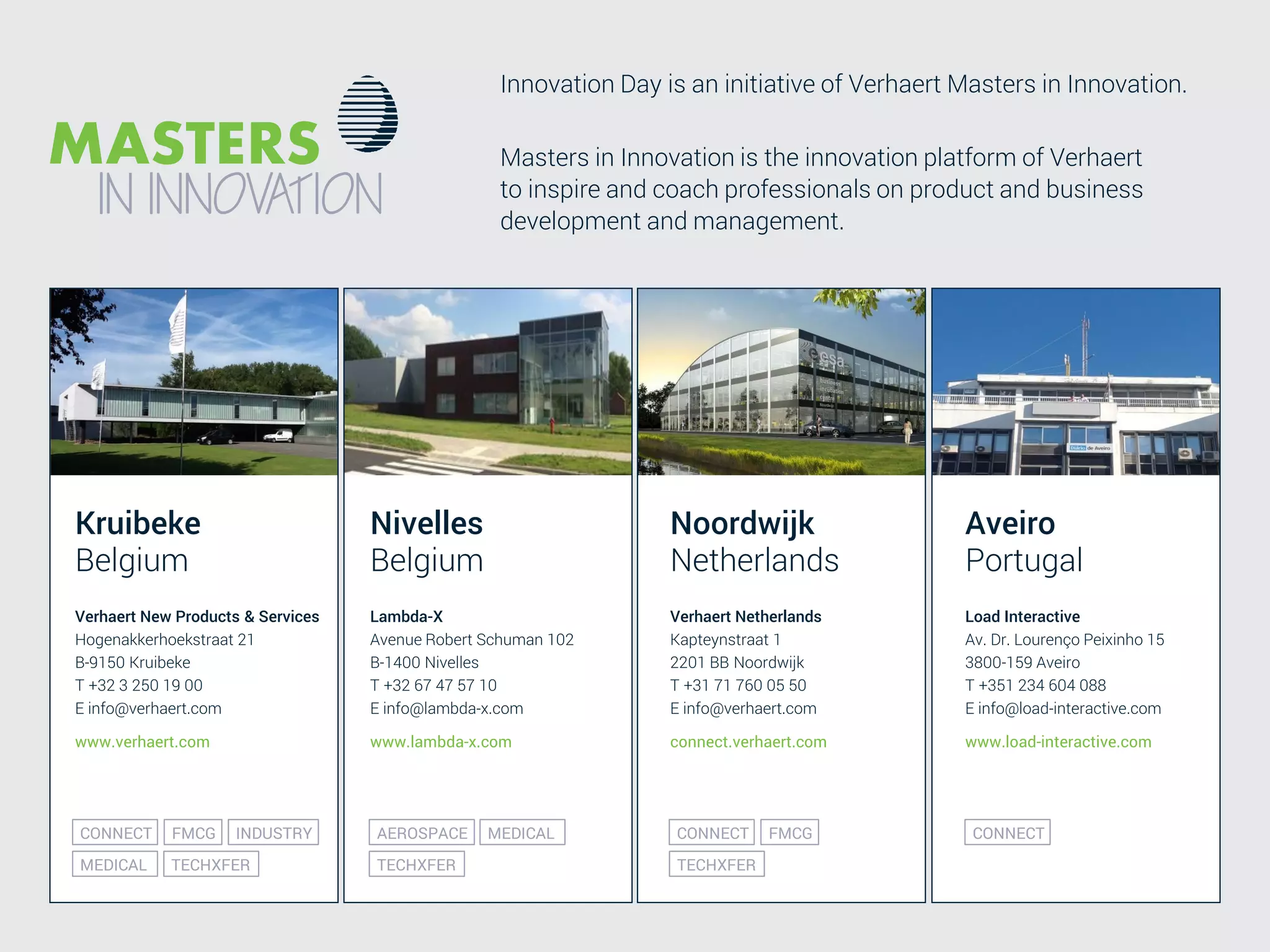 MASTERS
IN INNOVATION

Innovation Day is an initiative of Verhaert Masters in Innovation.

Masters in Innovation is the innovation platform of Verhaert to inspire and coach professionals on product and business development and management.

esa
business incubation centre

Diário de Aveiro

Kruibeke
Belgium

Verhaert New Products & Services
Hogenakkerhoekstraat 21
B-9150 Kruibeke
T +32 3 250 19 00
E info@verhaert.com

www.verhaert.com

CONNECT FMCG INDUSTRY MEDICAL TECHXFER

Nivelles
Belgium

Lambda-X
Avenue Robert Schuman 102
B-1400 Nivelles
T +32 67 47 57 10
E info@lambda-x.com

www.lambda-x.com

AEROSPACE MEDICAL TECHXFER

Noordwijk
Netherlands

Verhaert Netherlands
Kapteynstraat 1
2201 BB Noordwijk
T +31 71 760 05 50
E info@verhaert.com

connect.verhaert.com

CONNECT FMCG TECHXFER

Aveiro
Portugal

Load Interactive
Av. Dr. Lourenço Peixinho 15
3800-159 Aveiro
T +351 234 604 088
E info@load-interactive.com

www.load-interactive.com

CONNECT